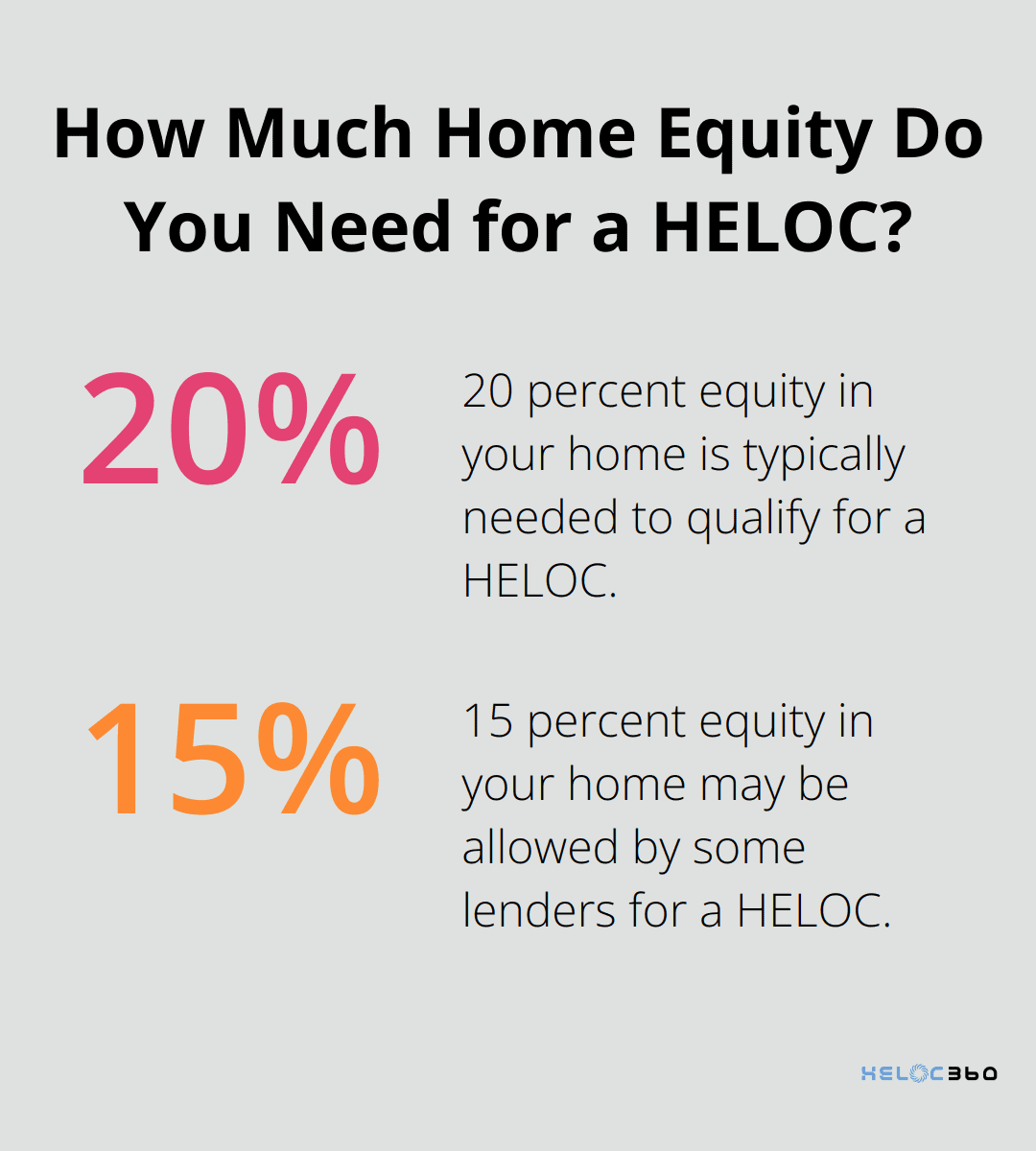 How Much Home Equity Do You Need for a HELOC?

20%

20 percent equity in your home is typically needed to qualify for a HELOC.

15%

15 percent equity in your home may be allowed by some lenders for a HELOC.

HELOC360